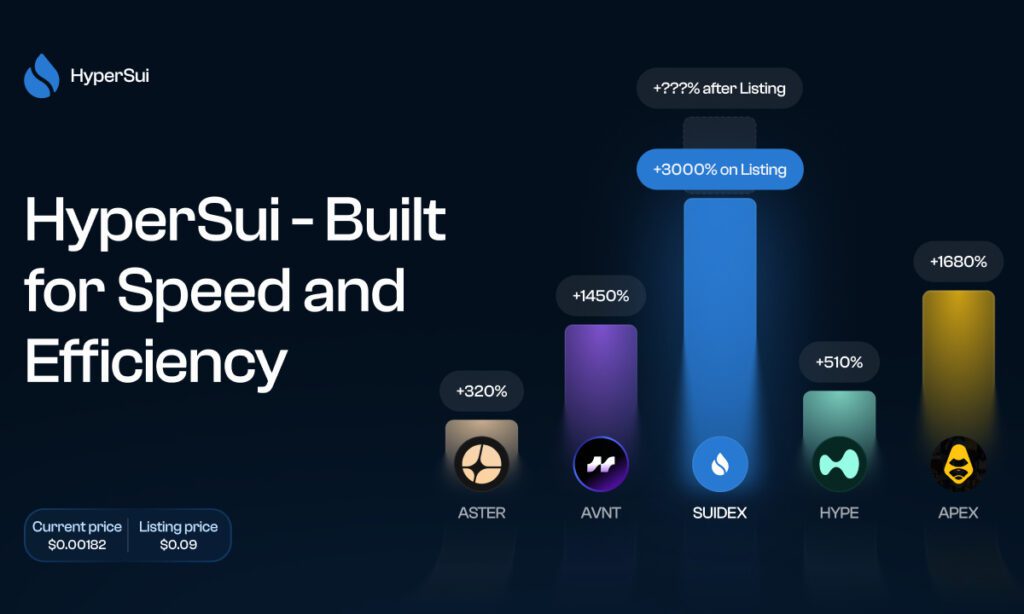 HyperSui

HyperSui - Built for Speed and Efficiency

Current price
$0.00182

Listing price
$0.09

+???% after Listing

+3000% on Listing

+320%

+1450%

+510%

+1680%

ASTER

AVNT

SUIDEX

HYPE

APEX